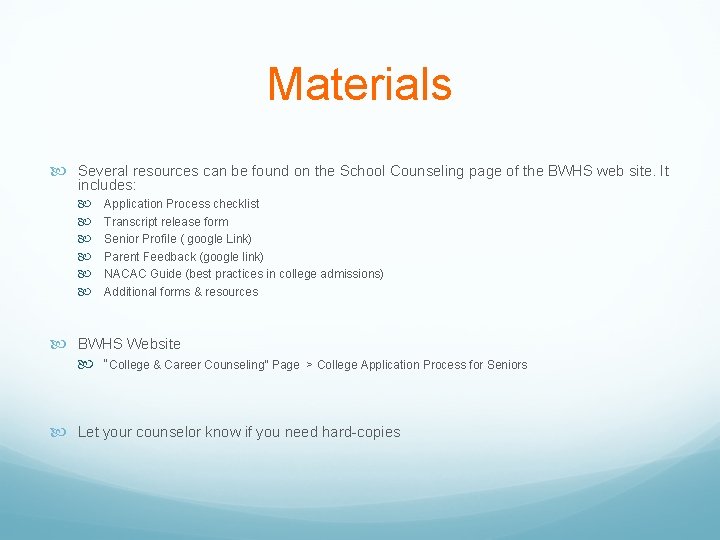 Materials

Several resources can be found on the School Counseling page of the BWHS web site. It includes:

Application Process checklist
Transcript release form
Senior Profile ( google Link)
Parent Feedback (google link)
NACAC Guide (best practices in college admissions)
Additional forms & resources

BWHS Website

"College & Career Counseling" Page > College Application Process for Seniors

Let your counselor know if you need hard-copies